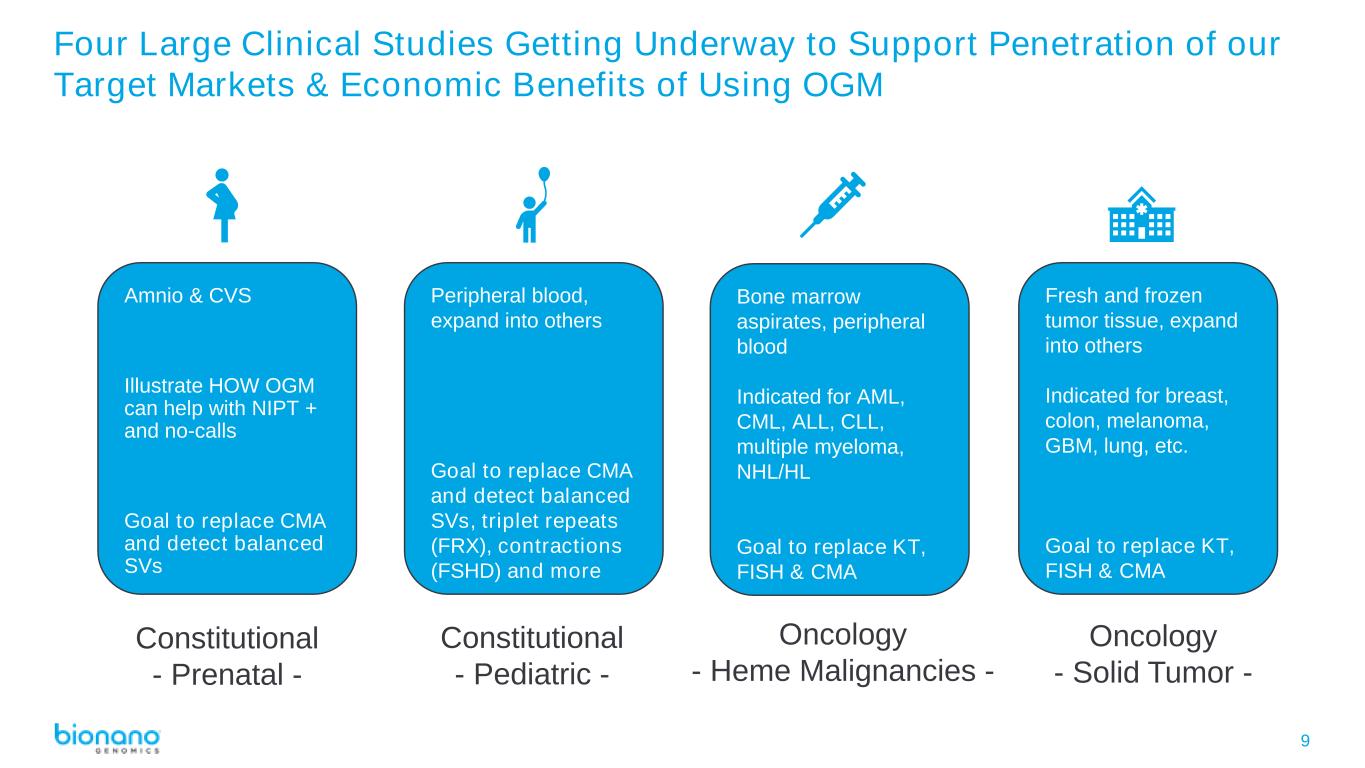 Four Large Clinical Studies Getting Underway to Support Penetration of our Target Markets & Economic Benefits of Using OGM

Amnio & CVS

Illustrate HOW OGM can help with NIPT + and no-calls

Goal to replace CMA and detect balanced SVs

Constitutional
- Prenatal -

Peripheral blood, expand into others

Goal to replace CMA and detect balanced SVs, triplet repeats (FRX), contractions (FSHD) and more

Constitutional
- Pediatric -

Bone marrow aspirates, peripheral blood

Indicated for AML, CML, ALL, CLL, multiple myeloma, NHL/HL

Goal to replace KT, FISH & CMA

Oncology
- Heme Malignancies -

Fresh and frozen tumor tissue, expand into others

Indicated for breast, colon, melanoma, GBM, lung, etc.

Goal to replace KT, FISH & CMA

Oncology
- Solid Tumor -

bionano GENOMICS

9